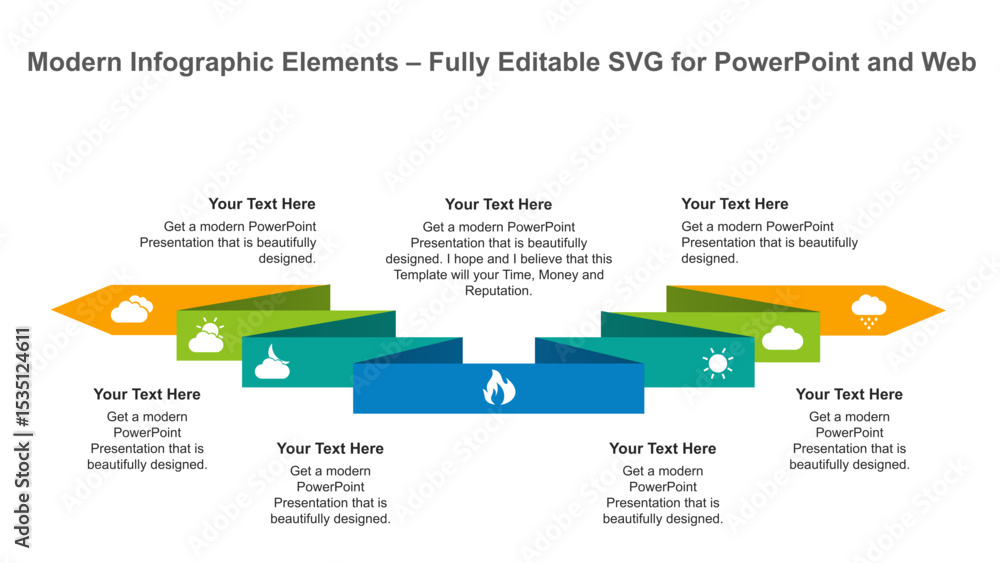 Modern Infographic Elements – Fully Editable SVG for PowerPoint and Web

Your Text Here
Get a modern PowerPoint Presentation that is beautifully designed.

Your Text Here
Get a modern PowerPoint Presentation that is beautifully designed. I hope and I believe that this Template will your Time, Money and Reputation.

Your Text Here
Get a modern PowerPoint Presentation that is beautifully designed.

Your Text Here
Get a modern PowerPoint Presentation that is beautifully designed.

Your Text Here
Get a modern PowerPoint Presentation that is beautifully designed.

Your Text Here
Get a modern PowerPoint Presentation that is beautifully designed.

Your Text Here
Get a modern PowerPoint Presentation that is beautifully designed.

Adobe Stock | #1535124611